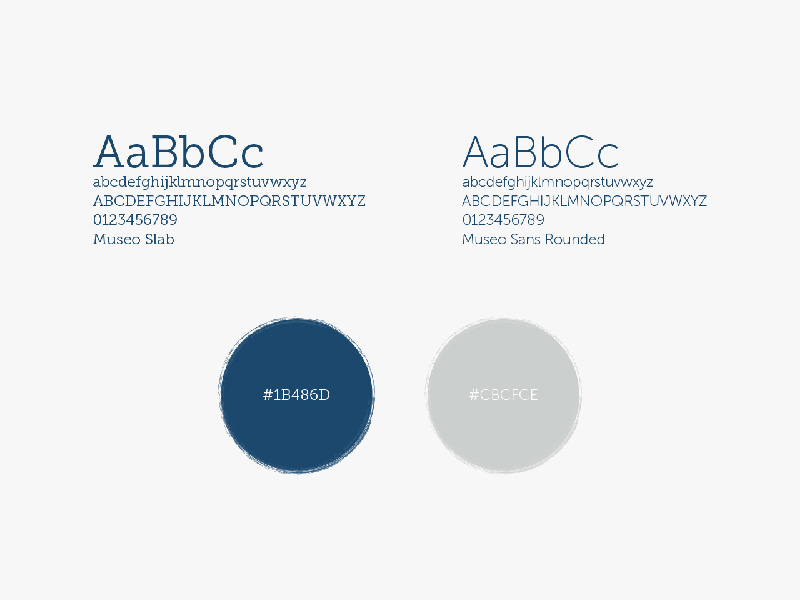 AaBbCc
abcdefghijklmnopqrstuvwxyz
ABCDEFGHIJKLMNOPQRSTUVWXYZ
0123456789
Museo Slab

AaBbCc
abcdefghijklmnopqrstuvwxyz
ABCDEFGHIJKLMNOPQRSTUVWXYZ
0123456789
Museo Sans Rounded

#1B486D

#CBCFCE